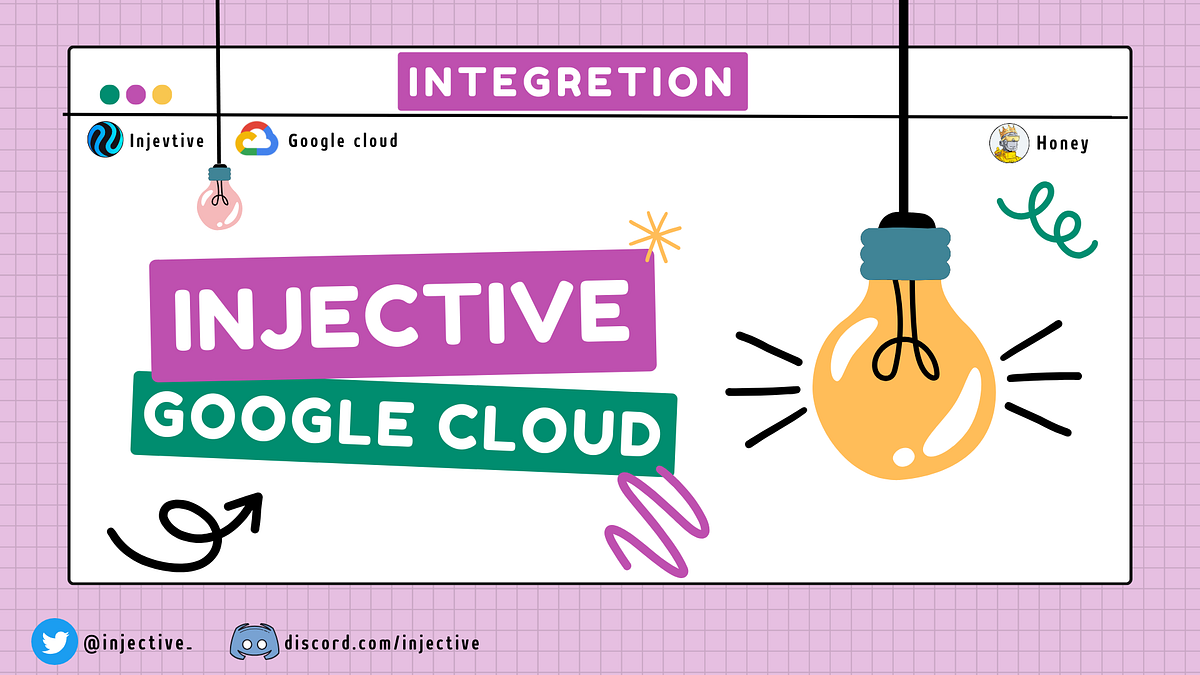 INTEGRETION

Injevtive Google cloud

Honey

INJECTIVE

GOOGLE CLOUD

@injective_ discord.com/injective